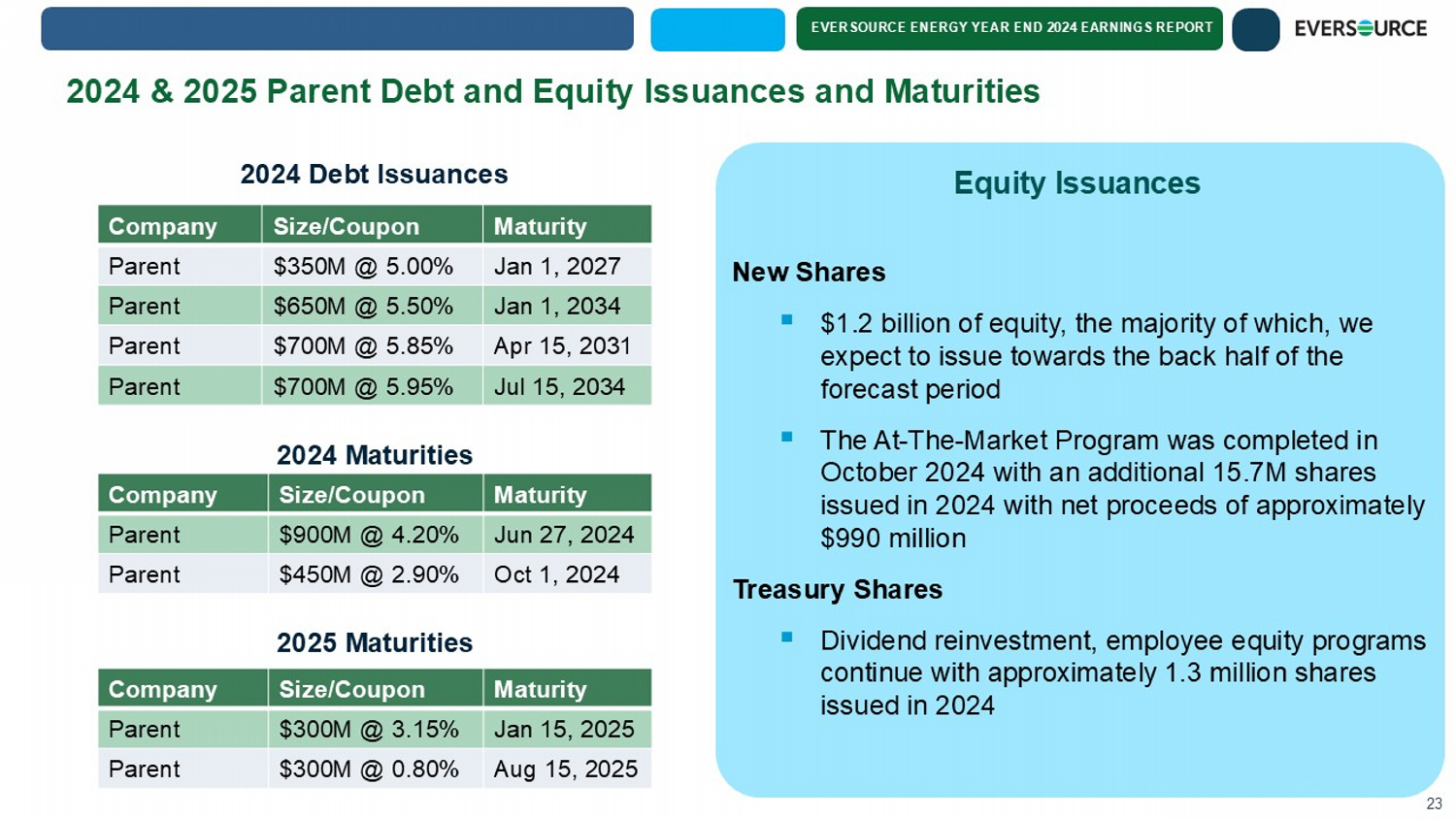 EVERSOURCE ENERGY YEAR END 2024 EARNINGS REPORT

EVERSOURCE

2024 & 2025 Parent Debt and Equity Issuances and Maturities

2024 Debt Issuances

| Company | Size/Coupon | Maturity |
|---|---|---|
| Parent | \$350M @ 5.00% | Jan 1, 2027 |
| Parent | \$650M @ 5.50% | Jan 1, 2034 |
| Parent | \$700M @ 5.85% | Apr 15, 2031 |
| Parent | \$700M @ 5.95% | Jul 15, 2034 |

2024 Maturities

| Company | Size/Coupon | Maturity |
|---|---|---|
| Parent | \$900M @ 4.20% | Jun 27, 2024 |
| Parent | \$450M @ 2.90% | Oct 1, 2024 |

2025 Maturities

| Company | Size/Coupon | Maturity |
|---|---|---|
| Parent | \$300M @ 3.15% | Jan 15, 2025 |
| Parent | \$300M @ 0.80% | Aug 15, 2025 |

Equity Issuances

New Shares

▪ \$1.2 billion of equity, the majority of which, we expect to issue towards the back half of the forecast period

▪ The At-The-Market Program was completed in October 2024 with an additional 15.7M shares issued in 2024 with net proceeds of approximately \$990 million

Treasury Shares

▪ Dividend reinvestment, employee equity programs continue with approximately 1.3 million shares issued in 2024

23